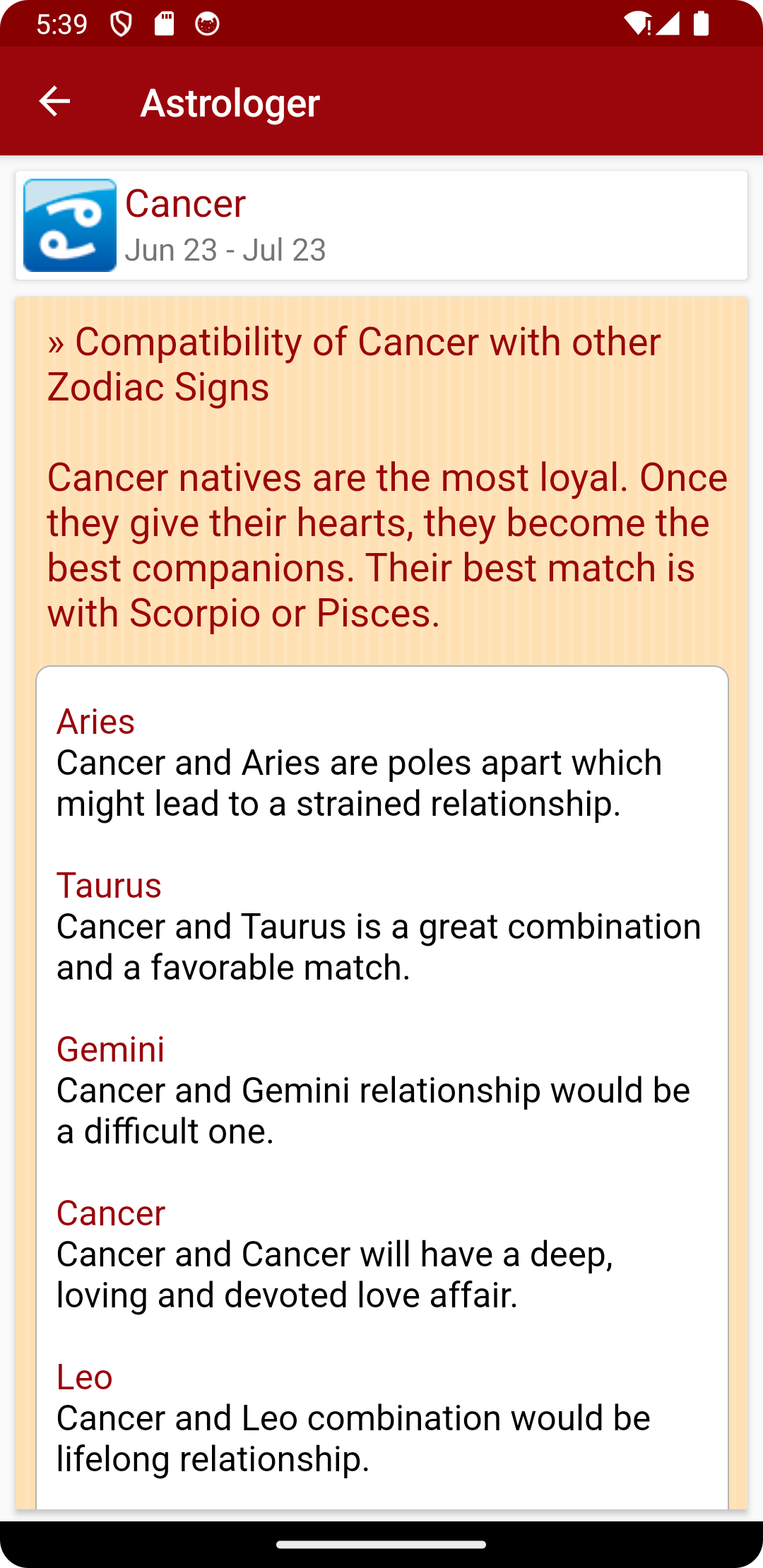 5:39

Astrologer

Cancer
Jun 23 - Jul 23

» Compatibility of Cancer with other Zodiac Signs

Cancer natives are the most loyal. Once they give their hearts, they become the best companions. Their best match is with Scorpio or Pisces.

Aries
Cancer and Aries are poles apart which might lead to a strained relationship.

Taurus
Cancer and Taurus is a great combination and a favorable match.

Gemini
Cancer and Gemini relationship would be a difficult one.

Cancer
Cancer and Cancer will have a deep, loving and devoted love affair.

Leo
Cancer and Leo combination would be lifelong relationship.